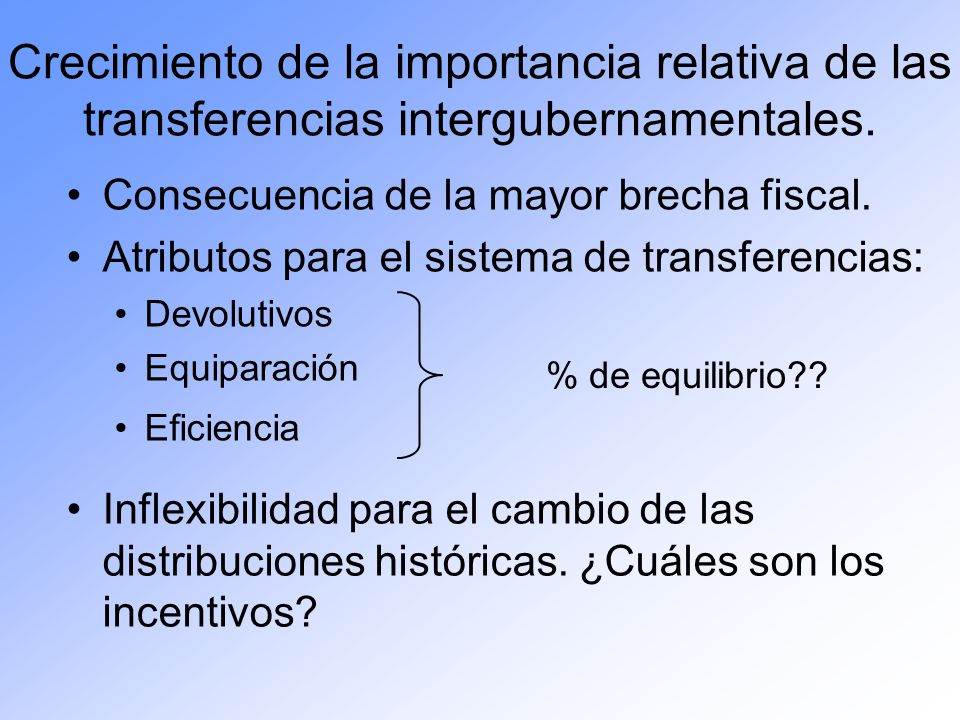 Crecimiento de la importancia relativa de las transferencias intergubernamentales.

• Consecuencia de la mayor brecha fiscal.
• Atributos para el sistema de transferencias:
  • Devolutivos
  • Equiparación
  • Eficiencia

% de equilibrio??

• Inflexibilidad para el cambio de las distribuciones históricas. ¿Cuáles son los incentivos?